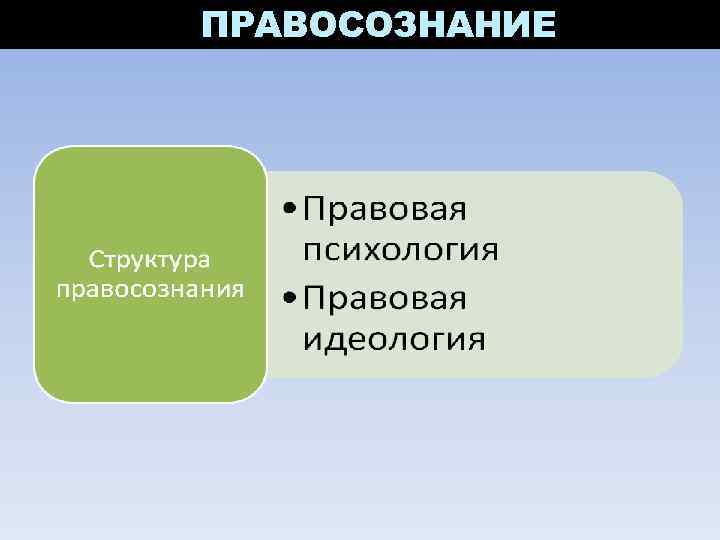 ПРАВОСОЗНАНИЕ

Структура правосознания

• Правовая психология
• Правовая идеология